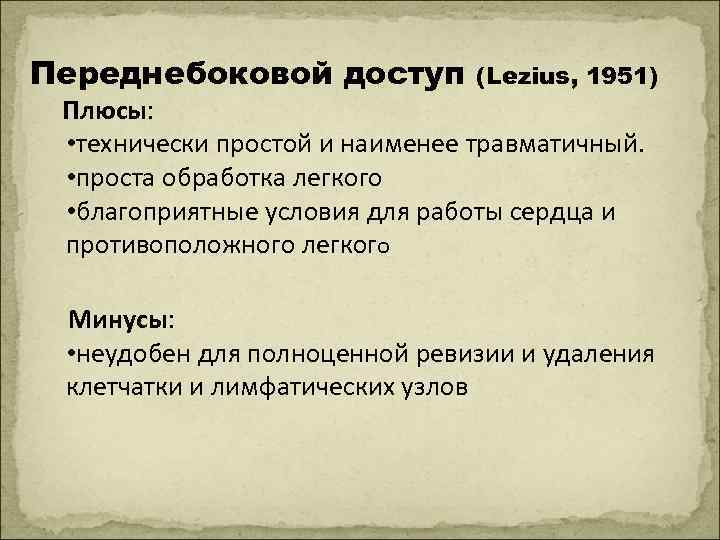 Переднебоковой доступ (Lezius, 1951)

Плюсы:
•технически простой и наименее травматичный.
•проста обработка легкого
•благоприятные условия для работы сердца и противоположного легкого

Минусы:
•неудобен для полноценной ревизии и удаления клетчатки и лимфатических узлов